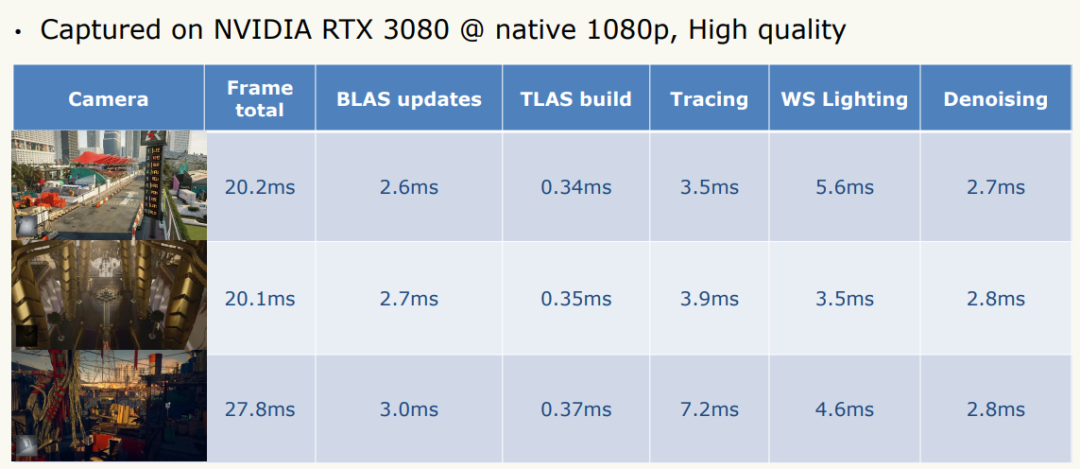 • Captured on NVIDIA RTX 3080 @ native 1080p, High quality

| Camera | Frame total | BLAS updates | TLAS build | Tracing | WS Lighting | Denoising |
|---|---|---|---|---|---|---|
| | 20.2ms | 2.6ms | 0.34ms | 3.5ms | 5.6ms | 2.7ms |
| | 20.1ms | 2.7ms | 0.35ms | 3.9ms | 3.5ms | 2.8ms |
| | 27.8ms | 3.0ms | 0.37ms | 7.2ms | 4.6ms | 2.8ms |